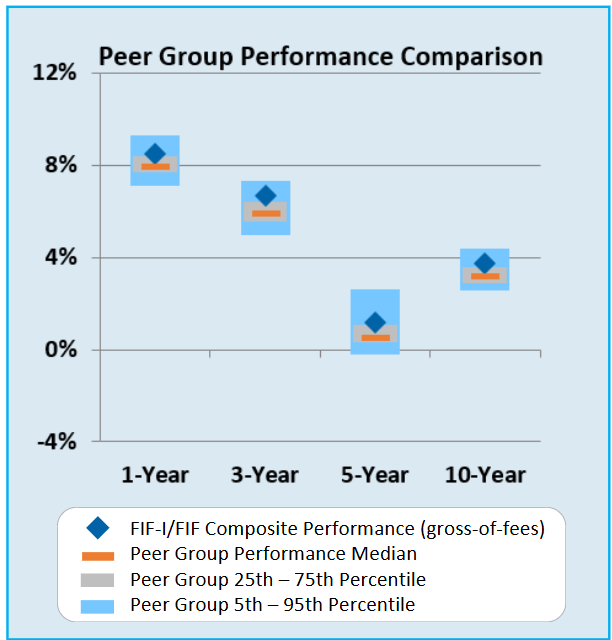 Peer Group Performance Comparison

12%
8%
4%
0%
-4%

1-Year
3-Year
5-Year
10-Year

FIF-I/FIF Composite Performance (gross-of-fees)
Peer Group Performance Median
Peer Group 25th – 75th Percentile
Peer Group 5th – 95th Percentile